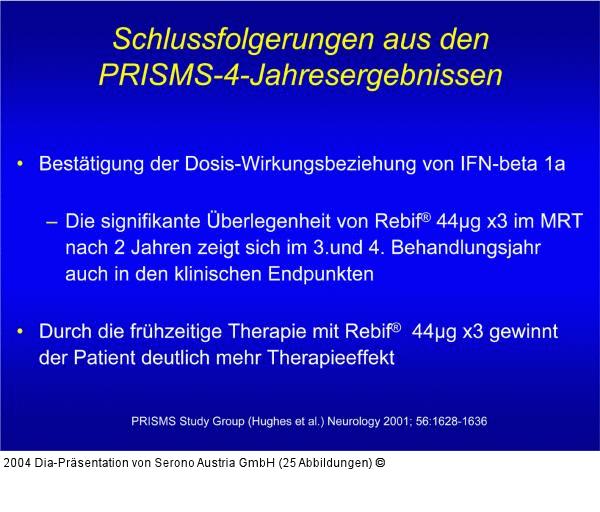 Schlussfolgerungen aus den PRISMS-4-Jahresergebnissen

• Bestätigung der Dosis-Wirkungsbeziehung von IFN-beta 1a

– Die signifikante Überlegenheit von Rebif® 44µg x3 im MRT nach 2 Jahren zeigt sich im 3.und 4. Behandlungsjahr auch in den klinischen Endpunkten

• Durch die frühzeitige Therapie mit Rebif® 44µg x3 gewinnt der Patient deutlich mehr Therapieeffekt

PRISMS Study Group (Hughes et al.) Neurology 2001; 56:1628-1636

2004 Dia-Präsentation von Serono Austria GmbH (25 Abbildungen) ©